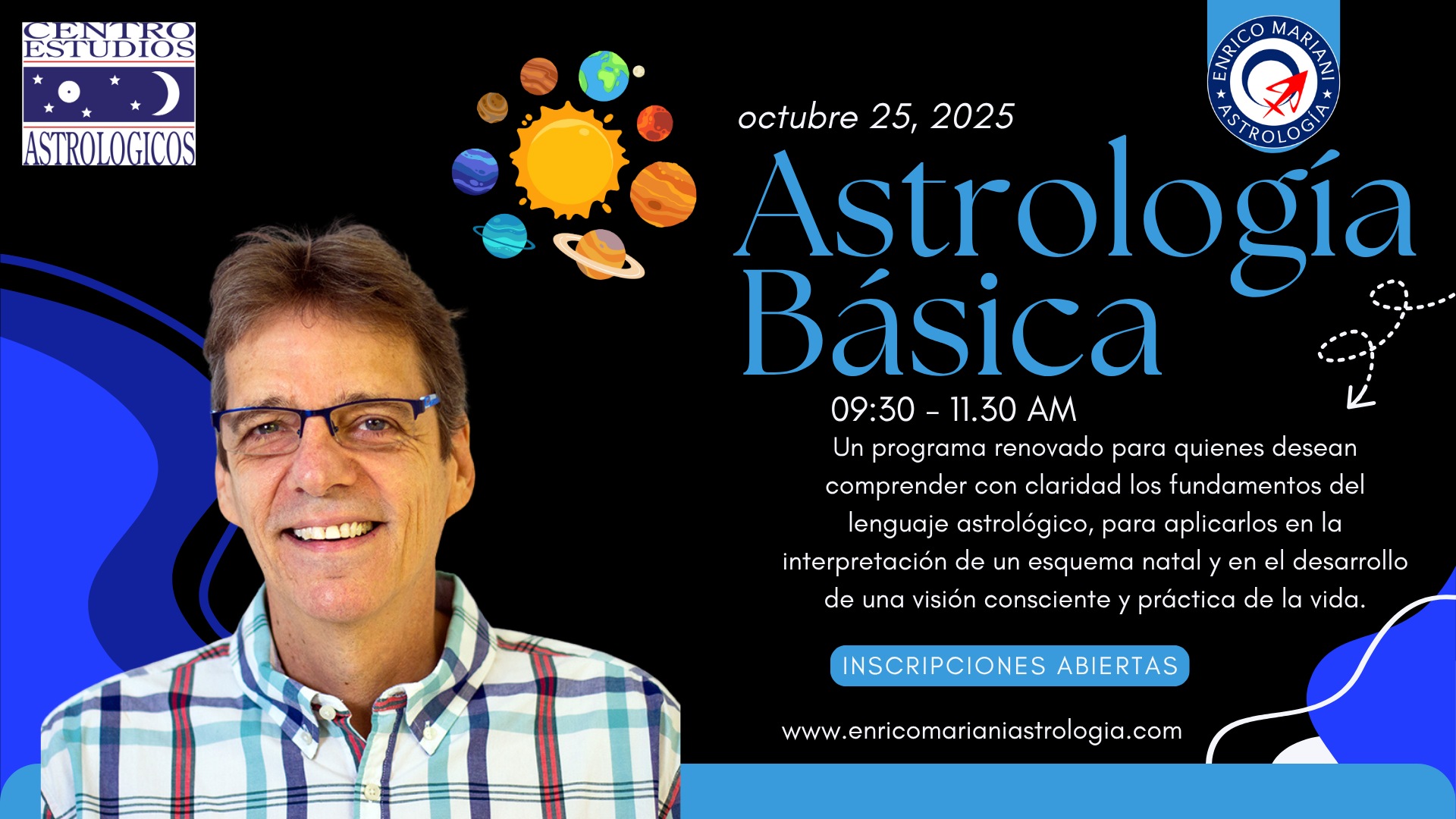 CENTRO ESTUDIOS ASTROLOGICOS

ENRICO MARIANI ASTROLOGÍA

octubre 25, 2025

Astrología Básica

09:30 - 11.30 AM

Un programa renovado para quienes desean comprender con claridad los fundamentos del lenguaje astrológico, para aplicarlos en la interpretación de un esquema natal y en el desarrollo de una visión consciente y práctica de la vida.

INSCRIPCIONES ABIERTAS

www.enricomarianiastrologia.com